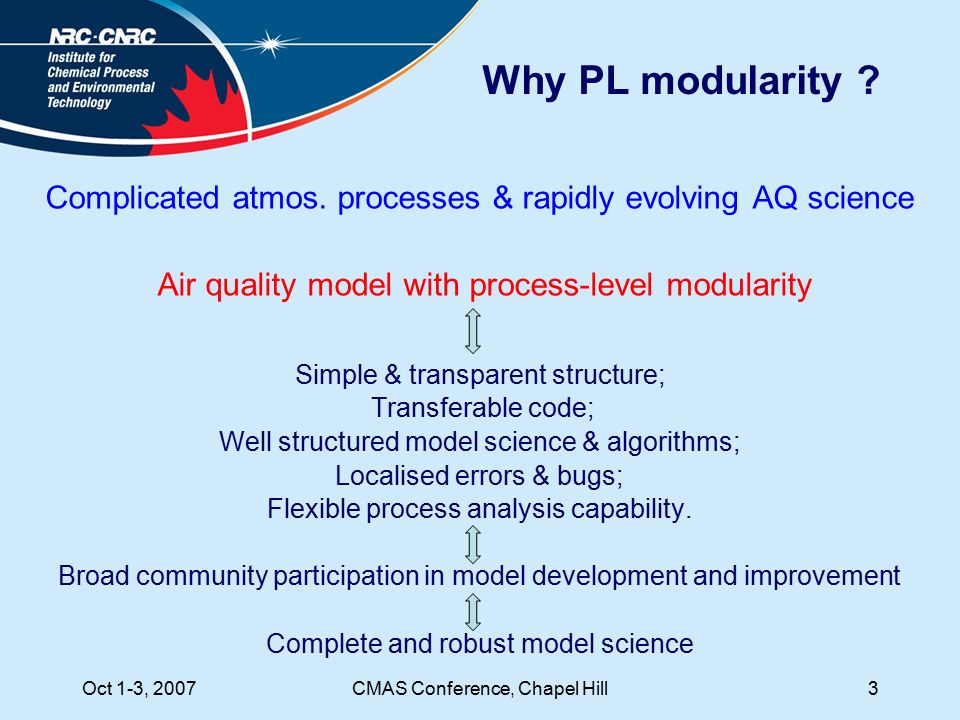 NRC·CNRC
Institute for Chemical Process and Environmental Technology

Why PL modularity ?

Complicated atmos. processes & rapidly evolving AQ science

Air quality model with process-level modularity

Simple & transparent structure;
Transferable code;
Well structured model science & algorithms;
Localised errors & bugs;
Flexible process analysis capability.

Broad community participation in model development and improvement

Complete and robust model science

Oct 1-3, 2007 CMAS Conference, Chapel Hill 3